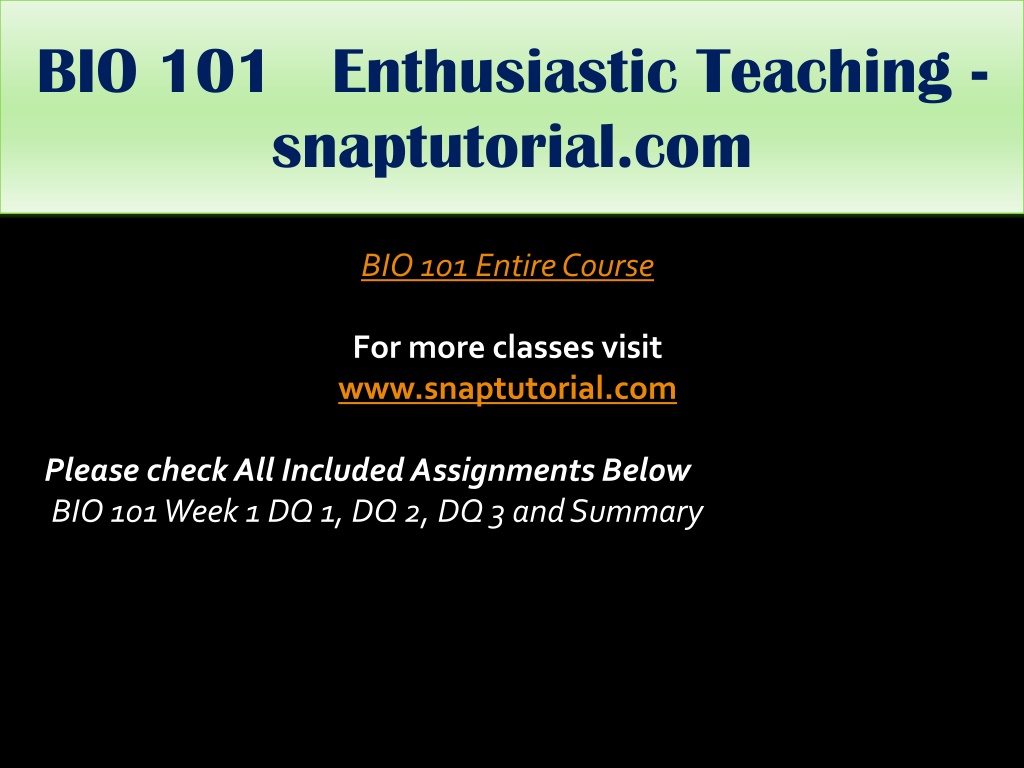 BIO 101 Enthusiastic Teaching - snaptutorial.com

BIO 101 Entire Course

For more classes visit
www.snaptutorial.com

Please check All Included Assignments Below
BIO 101 Week 1 DQ 1, DQ 2, DQ 3 and Summary